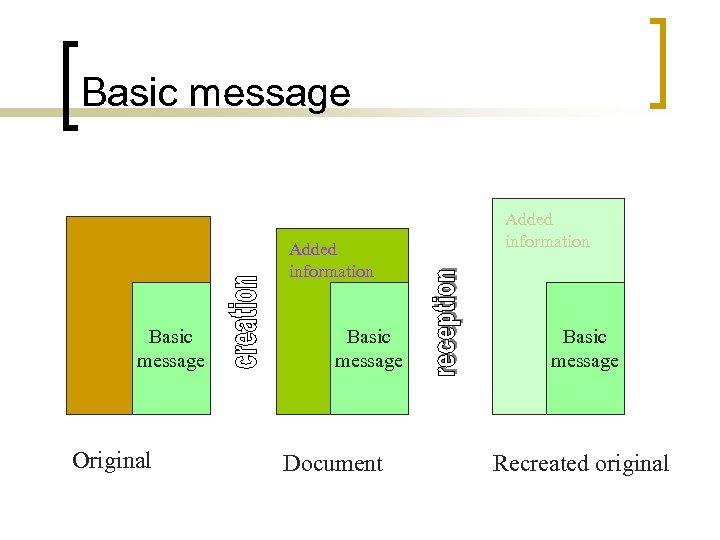 Basic message

Basic message

creation

Added information

Basic message

reception

Added information

Basic message

Original

Document

Recreated original